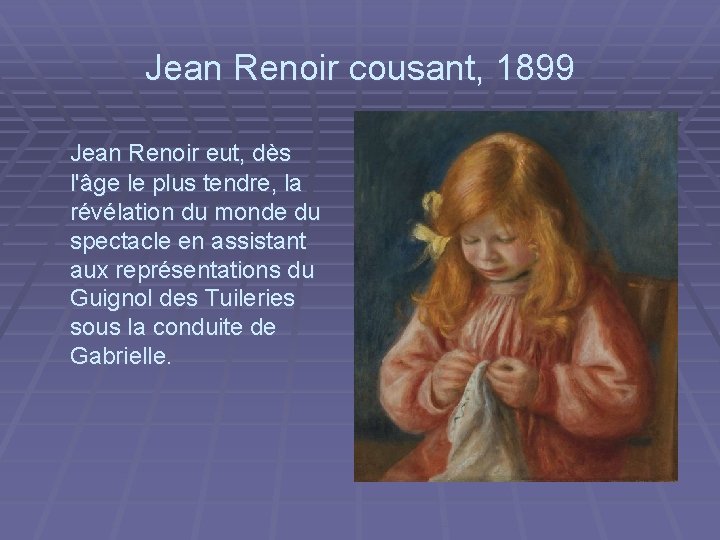 Jean Renoir cousant, 1899

Jean Renoir eut, dès l'âge le plus tendre, la révélation du monde du spectacle en assistant aux représentations du Guignol des Tuileries sous la conduite de Gabrielle.